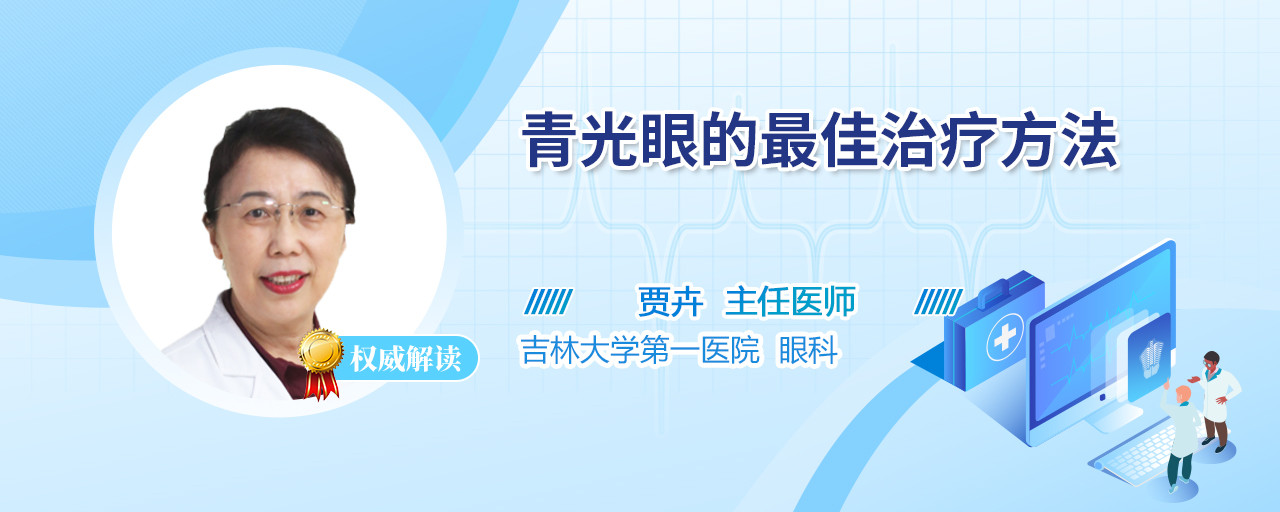 青光眼的最佳治疗方法

贾卉 主任医师
吉林大学第一医院 眼科

权威解读